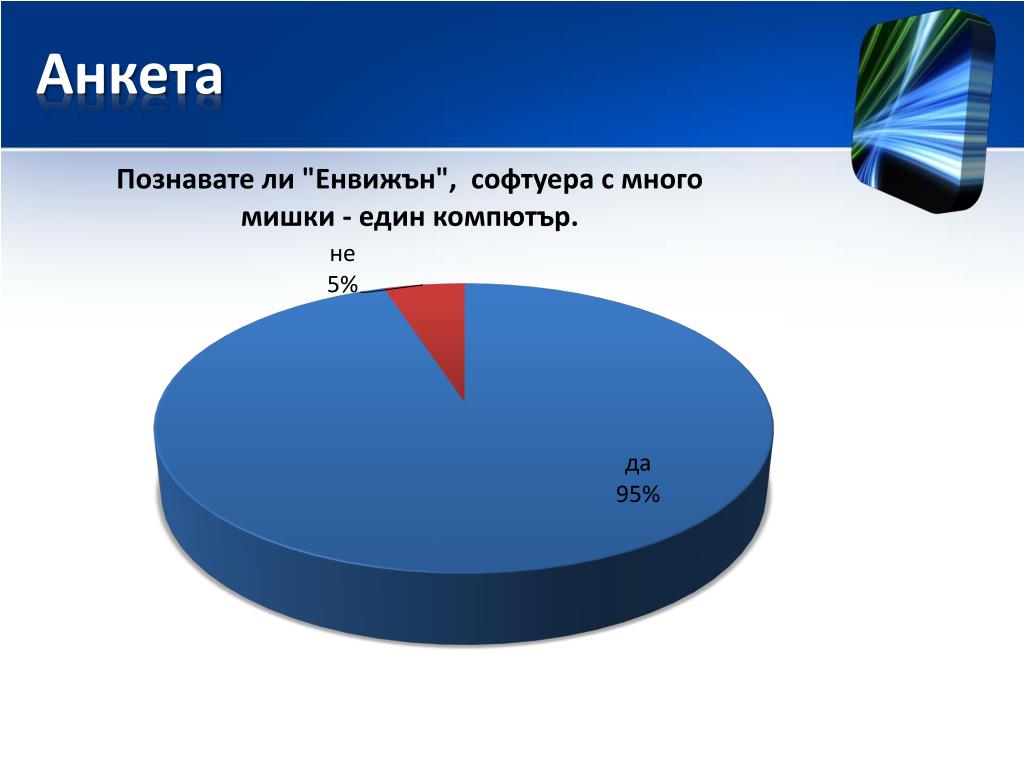 Анкета

Познавате ли "Енвижън", софтуера с много мишки - един компютър.

не
5%

да
95%